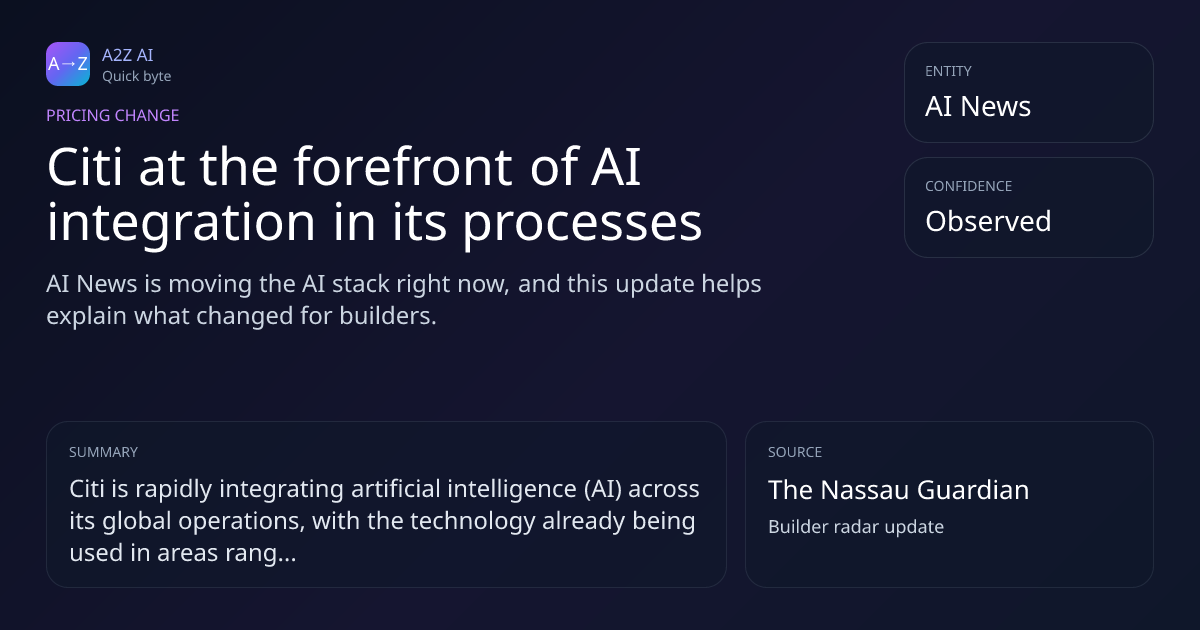 A→Z

A2Z AI
Quick byte

PRICING CHANGE

Citi at the forefront of AI integration in its processes

AI News is moving the AI stack right now, and this update helps explain what changed for builders.

ENTITY
AI News

CONFIDENCE
Observed

SUMMARY
Citi is rapidly integrating artificial intelligence (AI) across its global operations, with the technology already being used in areas rang...

SOURCE
The Nassau Guardian
Builder radar update